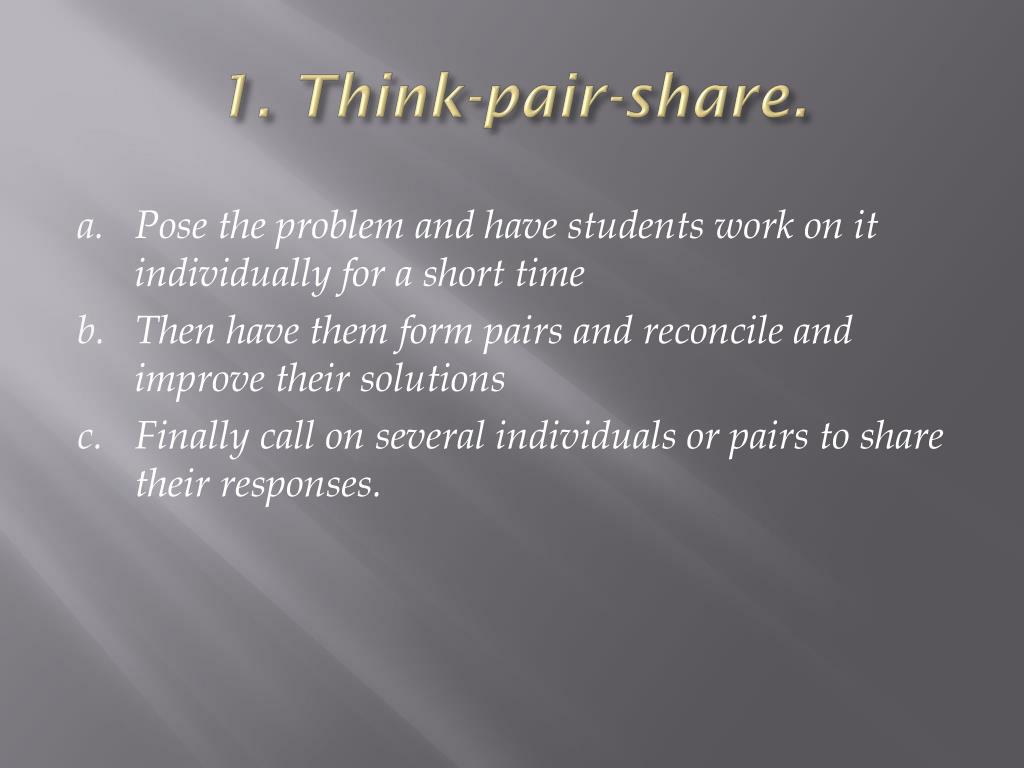 1. Think-pair-share.

a. Pose the problem and have students work on it individually for a short time
b. Then have them form pairs and reconcile and improve their solutions
c. Finally call on several individuals or pairs to share their responses.